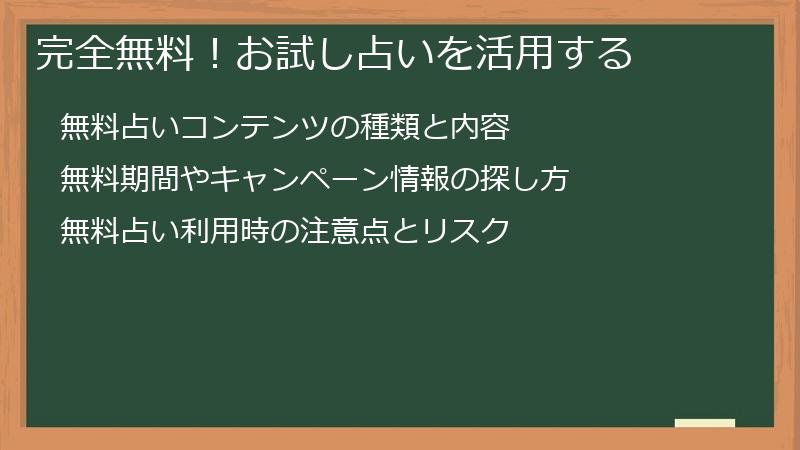 完全無料！お試し占いを活用する

無料占いコンテンツの種類と内容

無料期間やキャンペーン情報の探し方

無料占い利用時の注意点とリスク